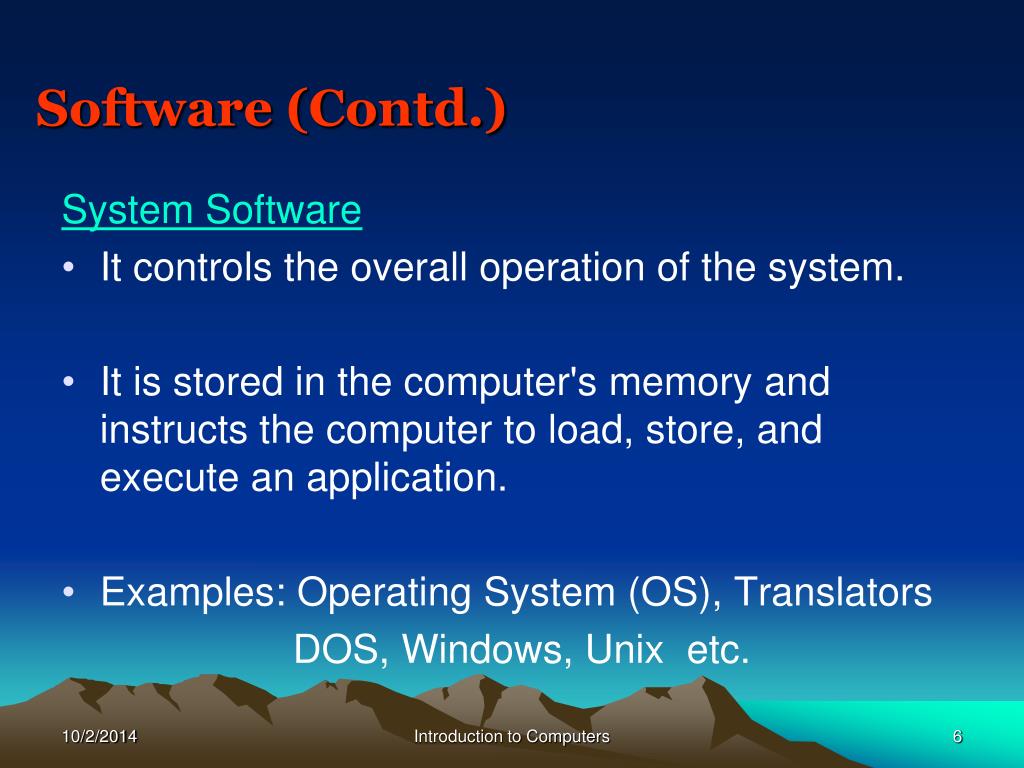 Software (Contd.)

System Software

• It controls the overall operation of the system.

• It is stored in the computer's memory and instructs the computer to load, store, and execute an application.

• Examples: Operating System (OS), Translators DOS, Windows, Unix etc.

10/2/2014 Introduction to Computers 6